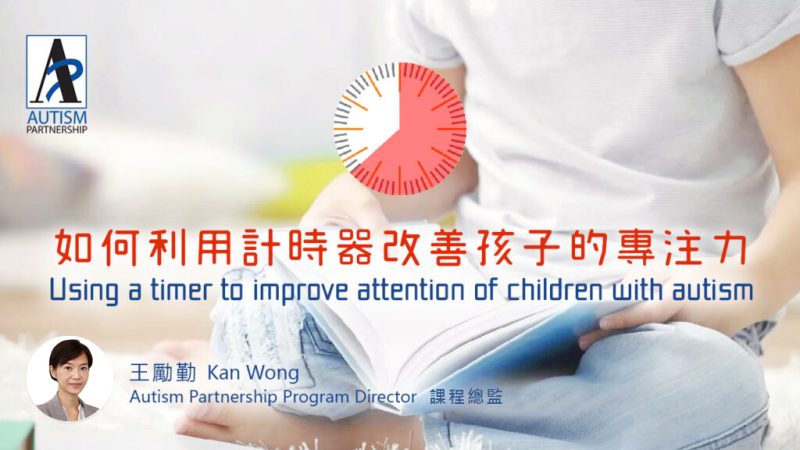 AP
AUTISM
PARTNERSHIP

如何利用計時器改善孩子的專注力
Using a timer to improve attention of children with autism

王勵勤 Kan Wong
Autism Partnership Program Director 課程總監